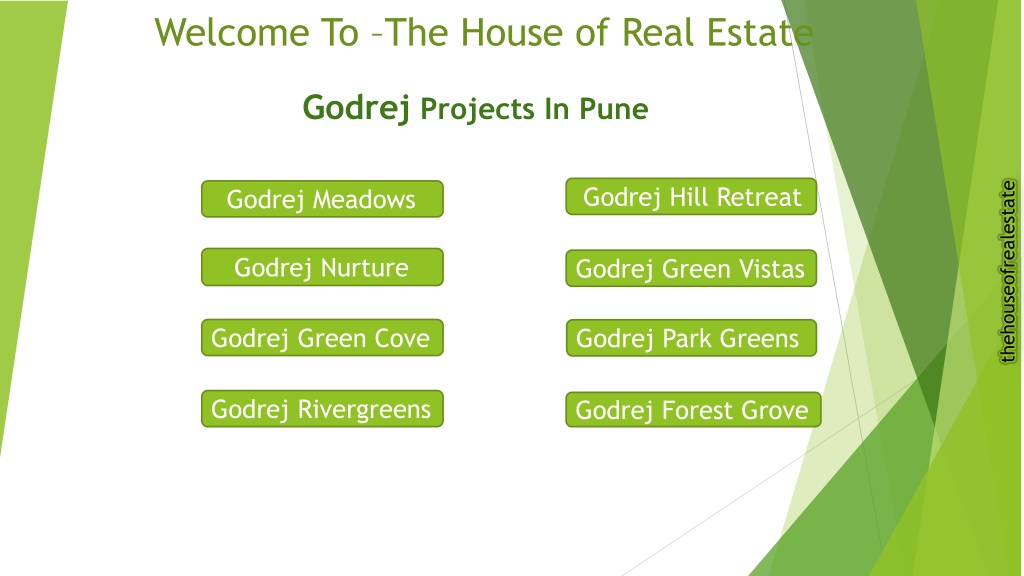 Welcome To –The House of Real Estate

Godrej Projects In Pune

Godrej Meadows

Godrej Nurture

Godrej Green Cove

Godrej Rivergreens

Godrej Hill Retreat

Godrej Green Vistas

Godrej Park Greens

Godrej Forest Grove

thehouseofrealestate